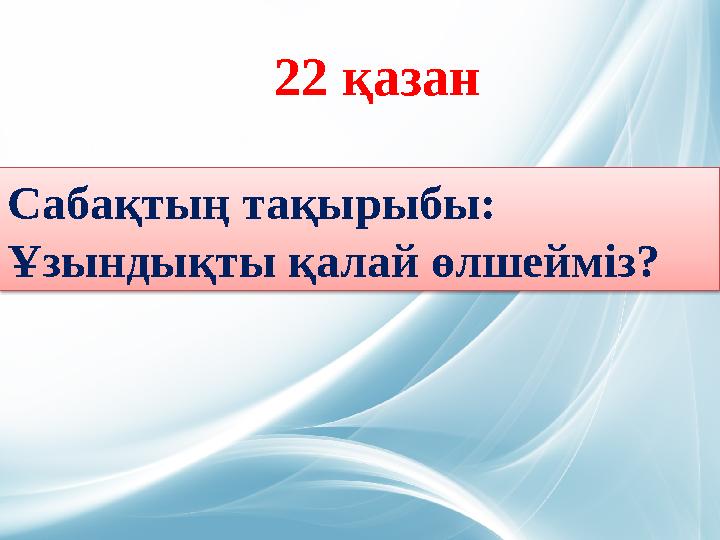 22 қазан

Сабақтың тақырыбы:
Ұзындықты қалай өлшейміз?